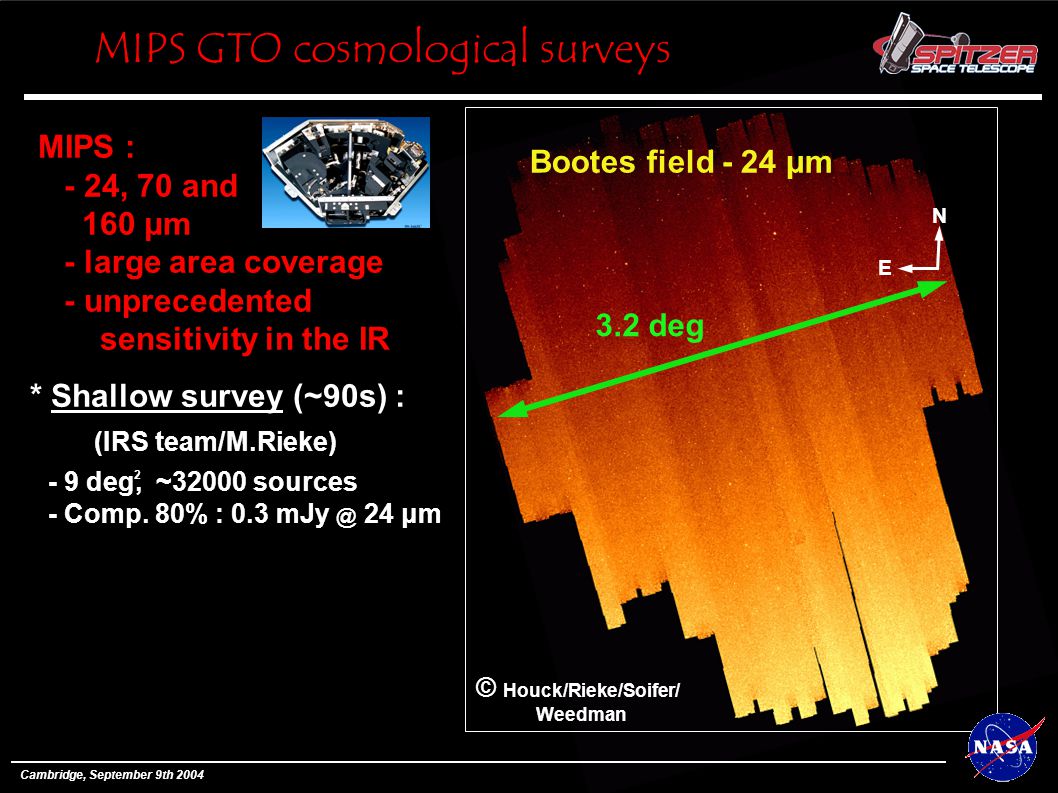 MIPS GTO cosmological surveys

SPITZER SPACE TELESCOPE

MIPS :
- 24, 70 and 160 µm
- large area coverage
- unprecedented sensitivity in the IR

* Shallow survey (~90s) :
(IRS team/M.Rieke)
- 9 deg$^2$, ~32000 sources
- Comp. 80% : 0.3 mJy @ 24 µm

Bootes field - 24 µm

N

E

3.2 deg

© Houck/Rieke/Soifer/ Weedman

NASA

Cambridge, September 9th 2004